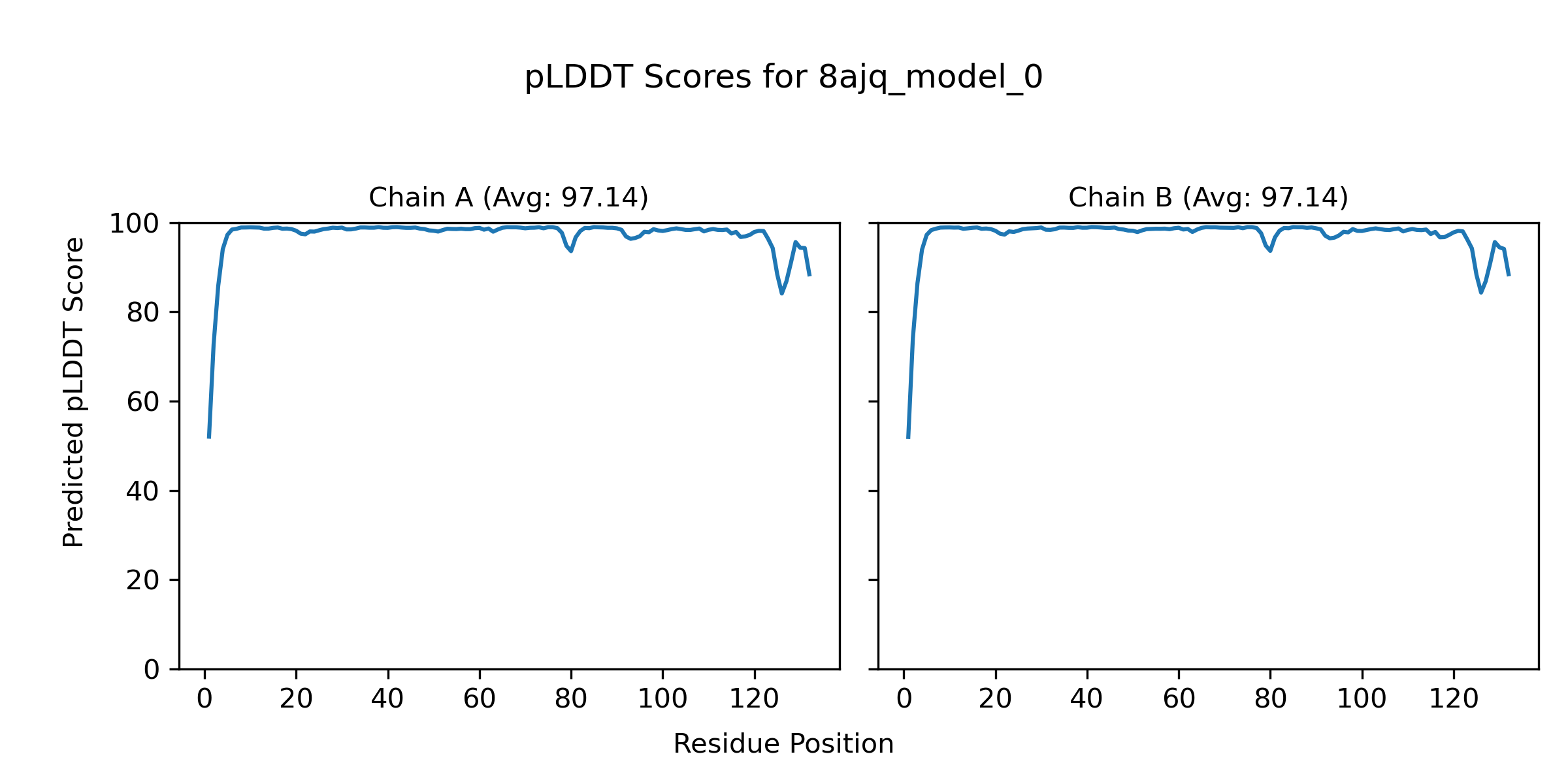 pLDDT Scores for 8ajq_model_0

Chain A (Avg: 97.14)

Predicted pLDDT Score

100
80
60
40
20
0

0 20 40 60 80 100 120

Chain B (Avg: 97.14)

0 20 40 60 80 100 120

Residue Position